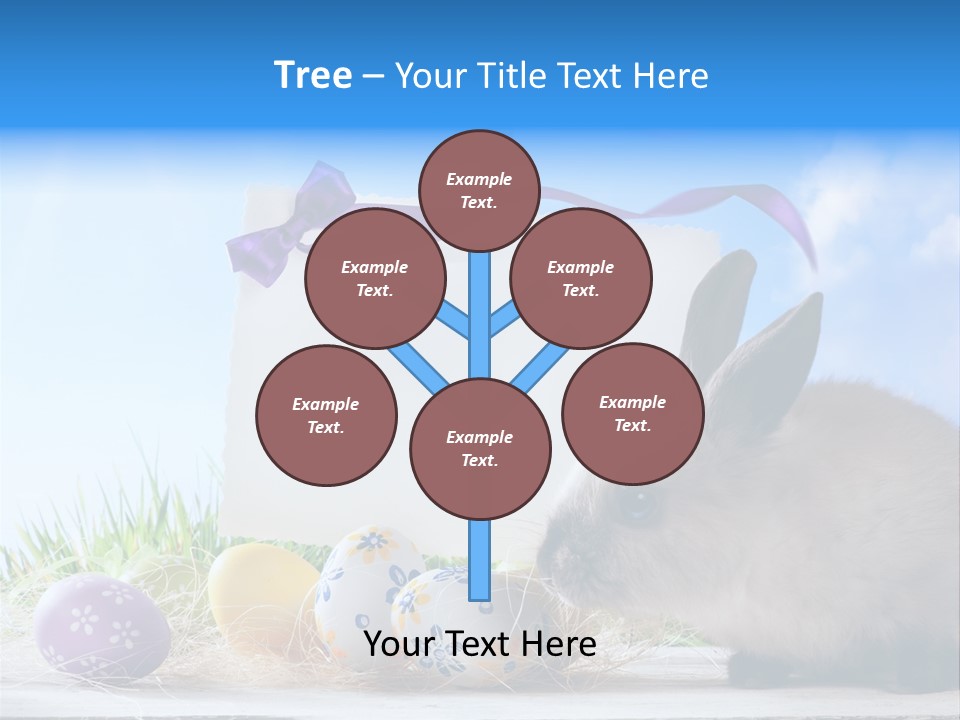 Tree – Your Title Text Here

Example Text.

Example Text.

Example Text.

Example Text.

Example Text.

Example Text.

Your Text Here